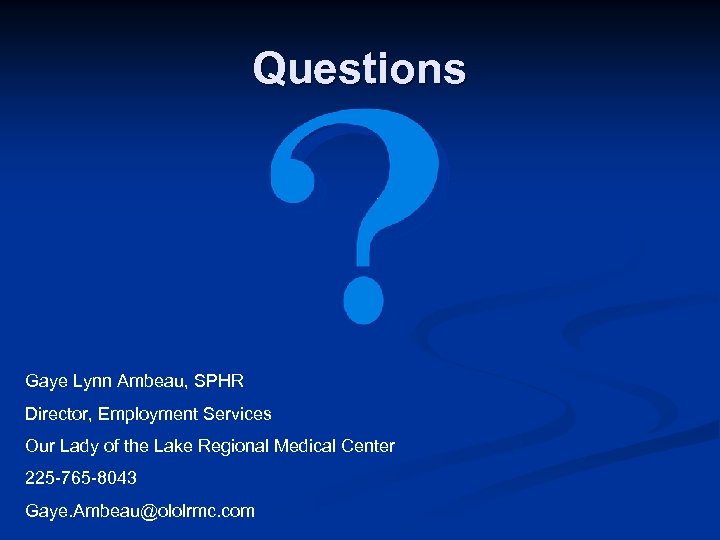 Questions

?

Gaye Lynn Ambeau, SPHR

Director, Employment Services

Our Lady of the Lake Regional Medical Center

225-765-8043

Gaye.Ambeau@ololrmc.com